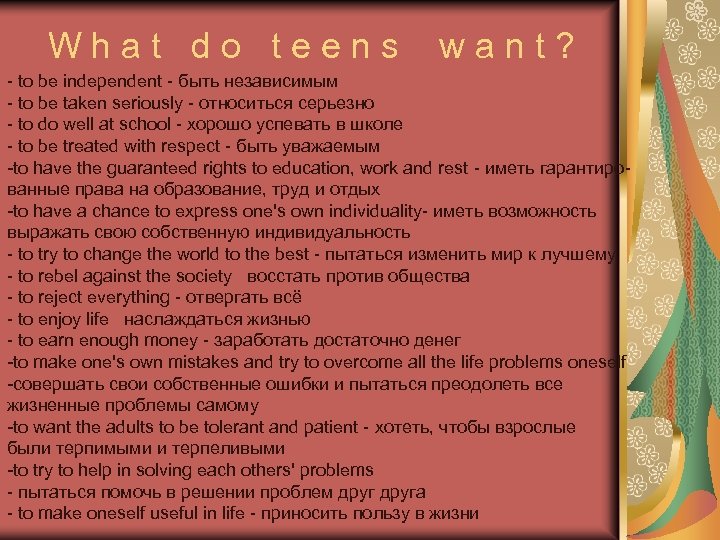 What do teens want?

- to be independent - быть независимым
- to be taken seriously - относиться серьезно
- to do well at school - хорошо успевать в школе
- to be treated with respect - быть уважаемым
-to have the guaranteed rights to education, work and rest - иметь гарантированные права на образование, труд и отдых
-to have a chance to express one's own individuality- иметь возможность выражать свою собственную индивидуальность
- to try to change the world to the best - пытаться изменить мир к лучшему
- to rebel against the society  восстать против общества
- to reject everything - отвергать всё
- to enjoy life  наслаждаться жизнью
- to earn enough money - заработать достаточно денег
-to make one's own mistakes and try to overcome all the life problems oneself -совершать свои собственные ошибки и пытаться преодолеть все жизненные проблемы самому
-to want the adults to be tolerant and patient - хотеть, чтобы взрослые были терпимыми и терпеливыми
-to try to help in solving each others' problems
- пытаться помочь в решении проблем друг друга
- to make oneself useful in life - приносить пользу в жизни